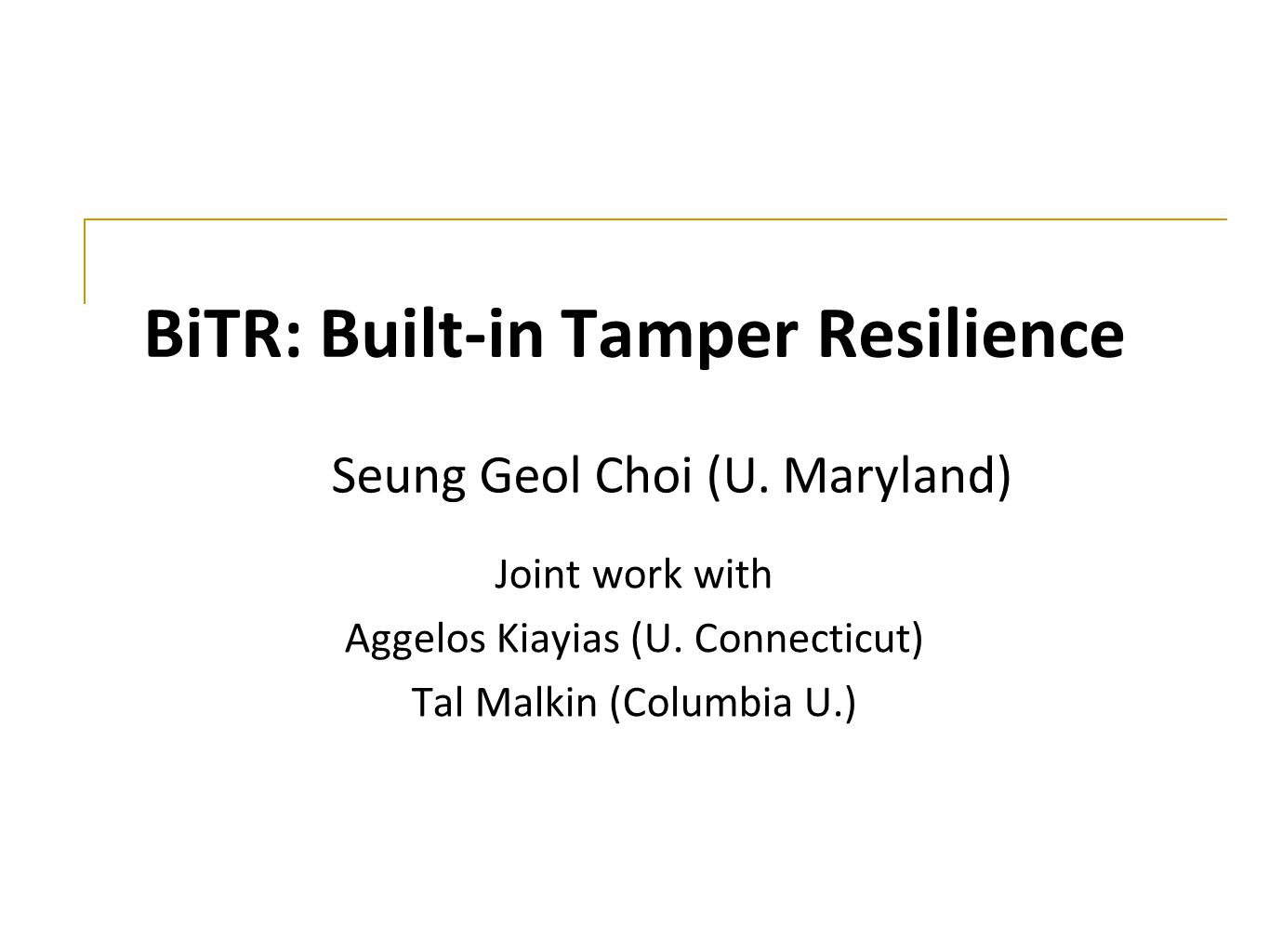 BiTR: Built-in Tamper Resilience

Seung Geol Choi (U. Maryland)

Joint work with
Aggelos Kiayias (U. Connecticut)
Tal Malkin (Columbia U.)